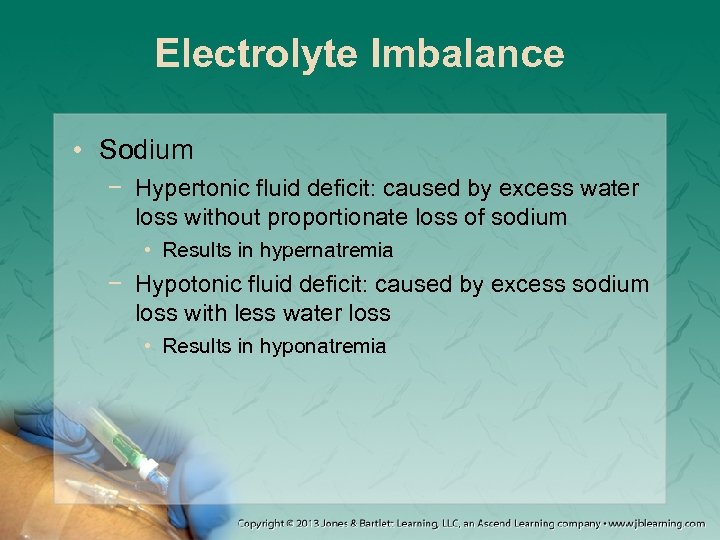 Electrolyte Imbalance

• Sodium
 − Hypertonic fluid deficit: caused by excess water loss without proportionate loss of sodium
  • Results in hypernatremia
 − Hypotonic fluid deficit: caused by excess sodium loss with less water loss
  • Results in hyponatremia

Copyright © 2013 Jones & Bartlett Learning, LLC, an Ascend Learning company • www.jblearning.com